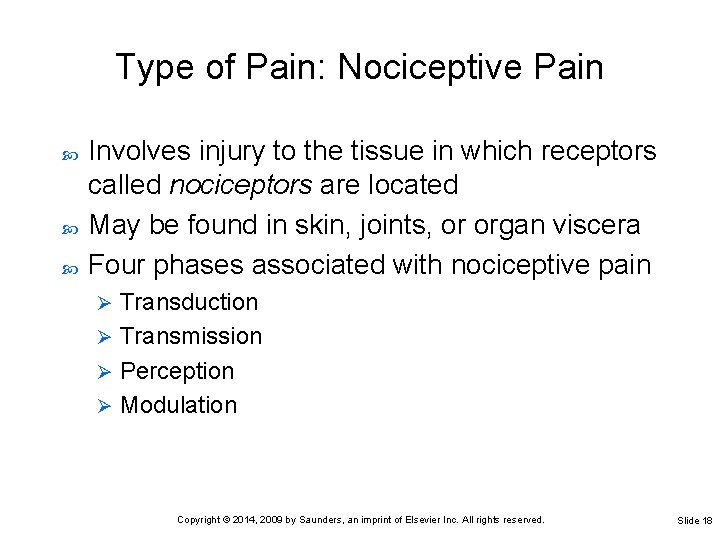 Type of Pain: Nociceptive Pain

Involves injury to the tissue in which receptors called nociceptors are located

May be found in skin, joints, or organ viscera

Four phases associated with nociceptive pain

Transduction

Transmission

Perception

Modulation

Copyright © 2014, 2009 by Saunders, an imprint of Elsevier Inc. All rights reserved.

Slide 18